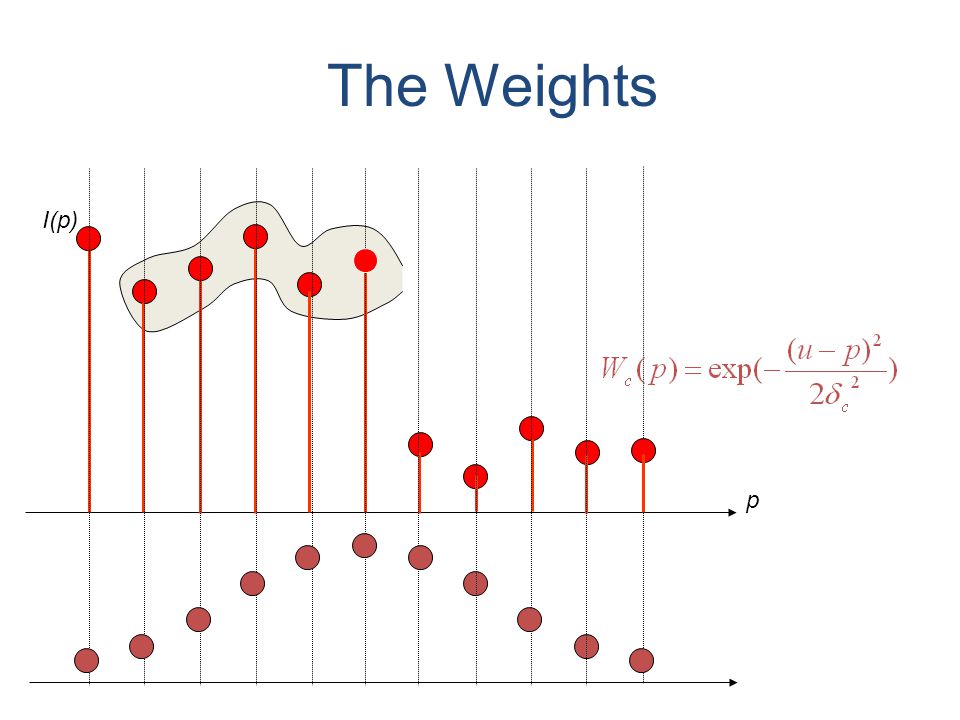 The Weights

I(p)

$W_c(p) = \exp(-\frac{(u-p)^2}{2\delta_c^2})$

p